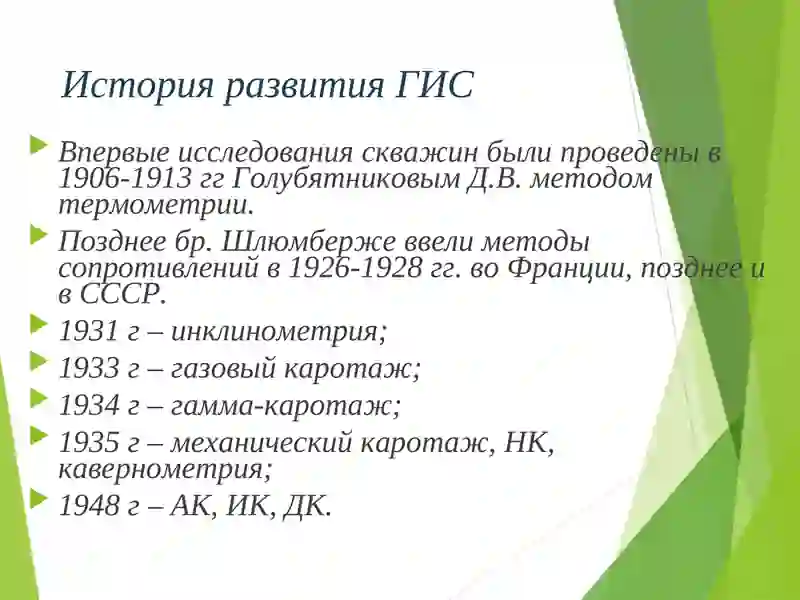 История развития ГИС

Впервые исследования скважин были проведены в 1906-1913 гг Голубятниковым Д.В. методом термометрии.

Позднее бр. Шлюмберже ввели методы сопротивлений в 1926-1928 гг. во Франции, позднее и в СССР.

1931 г – инклинометрия;

1933 г – газовый каротаж;

1934 г – гамма-каротаж;

1935 г – механический каротаж, НК, кавернометрия;

1948 г – АК, ИК, ДК.